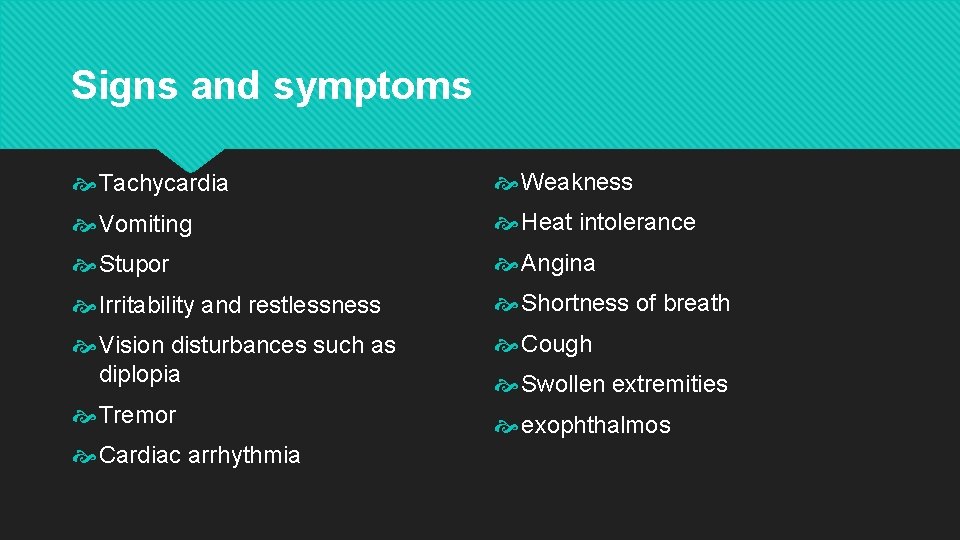 Signs and symptoms

Tachycardia

Vomiting

Stupor

Irritability and restlessness

Vision disturbances such as diplopia

Tremor

Cardiac arrhythmia

Weakness

Heat intolerance

Angina

Shortness of breath

Cough

Swollen extremities

exophthalmos